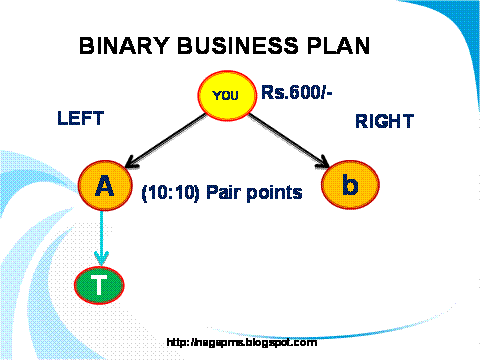 BINARY BUSINESS PLAN

YOU Rs.600/-

LEFT

RIGHT

A

(10:10) Pair points

b

T

http://nagapms.blogspot.com